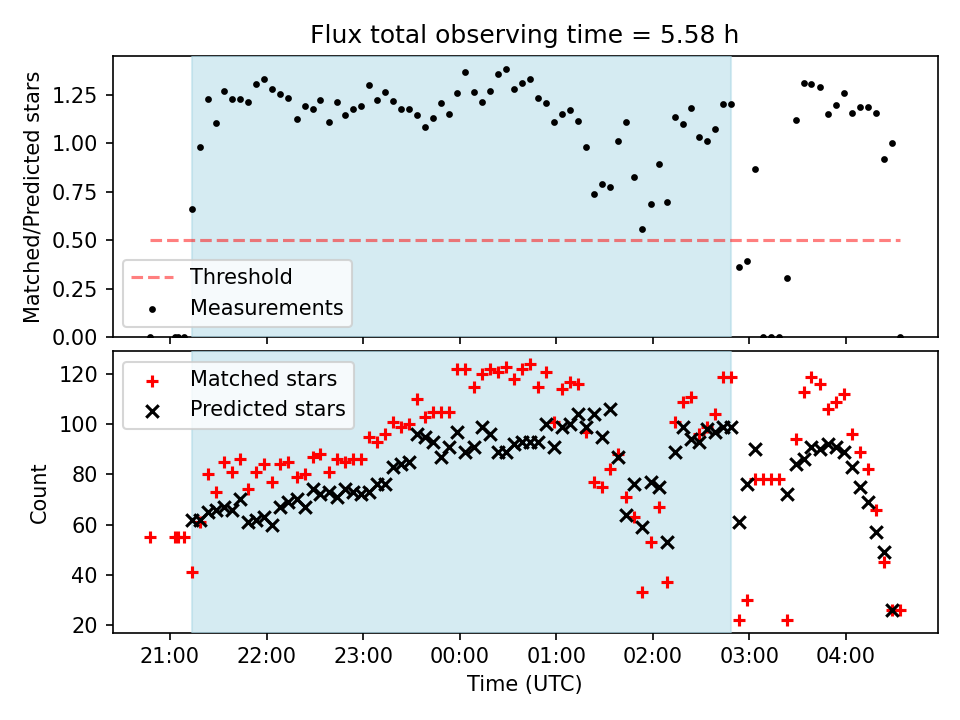 Flux total observing time = 5.58 h

Matched/Predicted stars

1.25
1.00
0.75
0.50
0.25
0.00

Threshold
Measurements

Count

120
100
80
60
40
20

Matched stars
Predicted stars

21:00 22:00 23:00 00:00 01:00 02:00 03:00 04:00

Time (UTC)